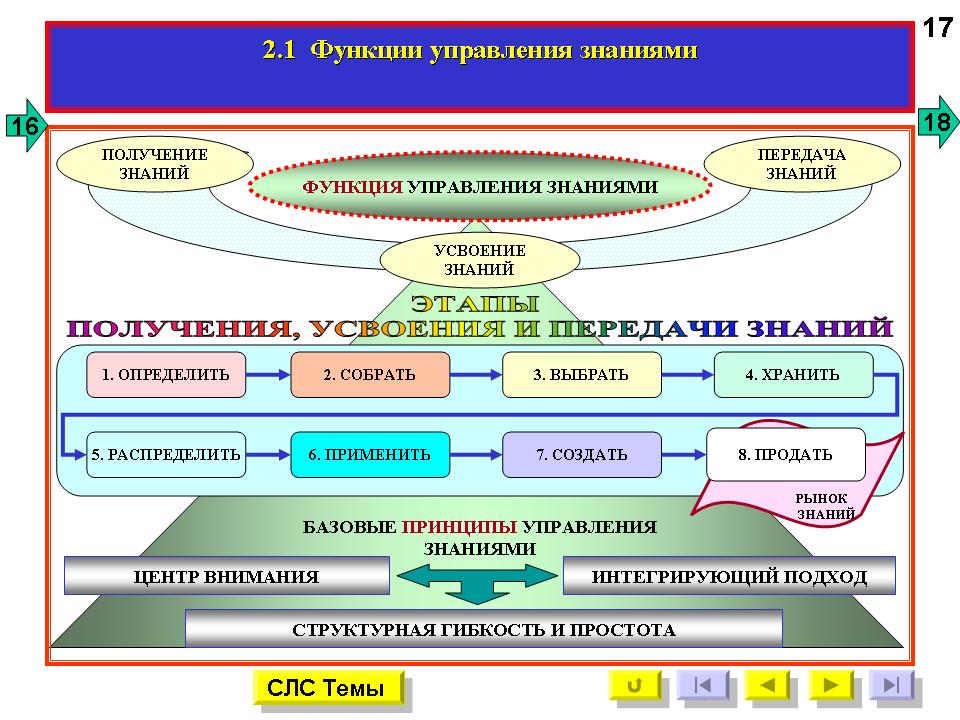 17

2.1 Функции управления знаниями

16

18

ПОЛУЧЕНИЕ ЗНАНИЙ

ФУНКЦИЯ УПРАВЛЕНИЯ ЗНАНИЯМИ

ПЕРЕДАЧА ЗНАНИЙ

УСВОЕНИЕ ЗНАНИЙ

ЭТАПЫ
ПОЛУЧЕНИЯ, УСВОЕНИЯ И ПЕРЕДАЧИ ЗНАНИЙ

1. ОПРЕДЕЛИТЬ

2. СОБРАТЬ

3. ВЫБРАТЬ

4. ХРАНИТЬ

5. РАСПРЕДЕЛИТЬ

6. ПРИМЕНИТЬ

7. СОЗДАТЬ

8. ПРОДАТЬ

РЫНОК ЗНАНИЙ

БАЗОВЫЕ ПРИНЦИПЫ УПРАВЛЕНИЯ ЗНАНИЯМИ

ЦЕНТР ВНИМАНИЯ

ИНТЕГРИРУЮЩИЙ ПОДХОД

СТРУКТУРНАЯ ГИБКОСТЬ И ПРОСТОТА

СЛС Темы